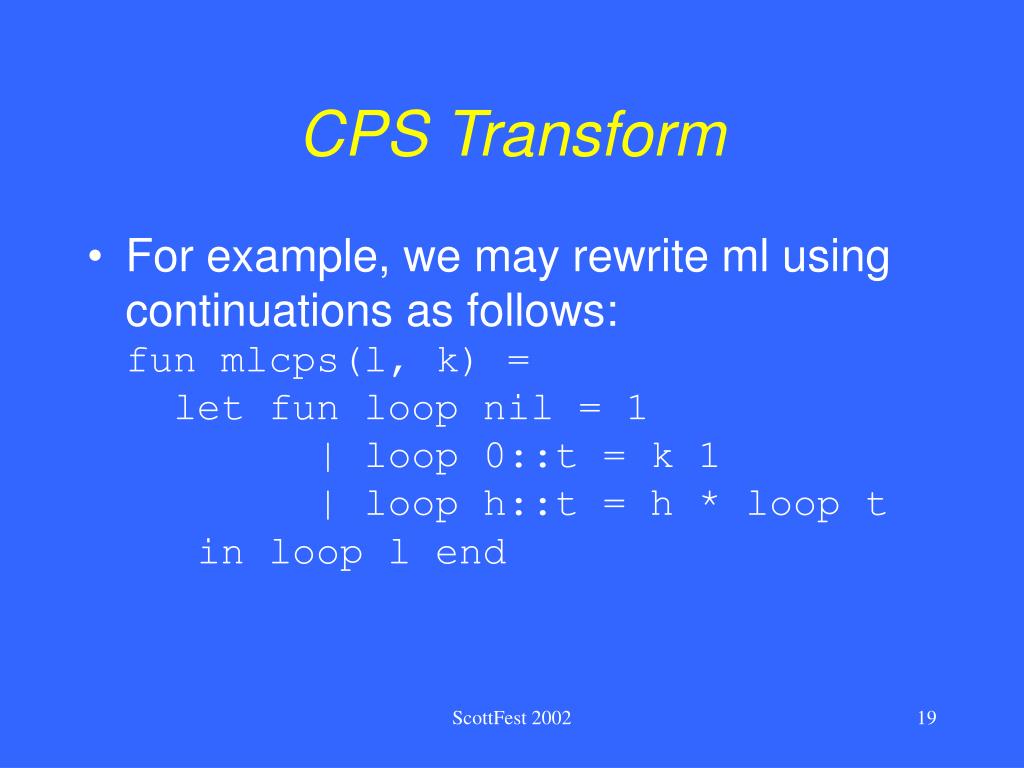 CPS Transform

• For example, we may rewrite ml using continuations as follows:
fun mlcps(l, k) =
  let fun loop nil = 1
        | loop 0::t = k 1
        | loop h::t = h * loop t
   in loop l end

ScottFest 2002

19